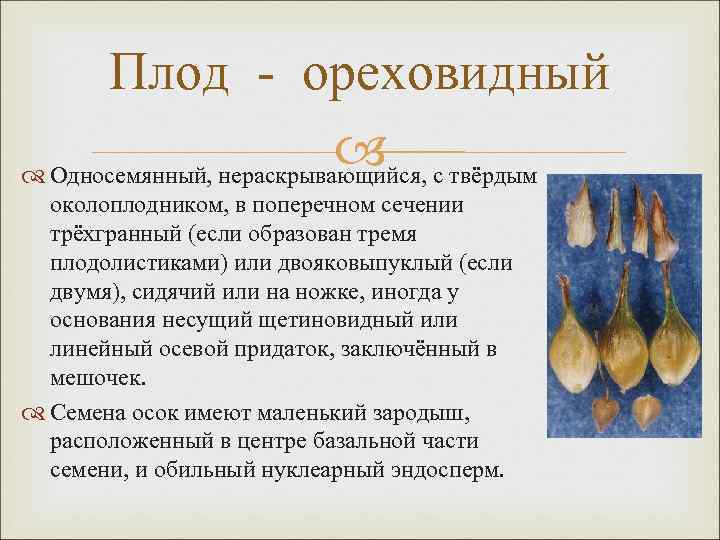 Плод - ореховидный

Односемянный, нераскрывающийся, с твёрдым околоплодником, в поперечном сечении трёхгранный (если образован тремя плодолистиками) или двояковыпуклый (если двумя), сидячий или на ножке, иногда у основания несущий щетиновидный или линейный осевой придаток, заключённый в мешочек.

Семена осок имеют маленький зародыш, расположенный в центре базальной части семени, и обильный нуклеарный эндосперм.